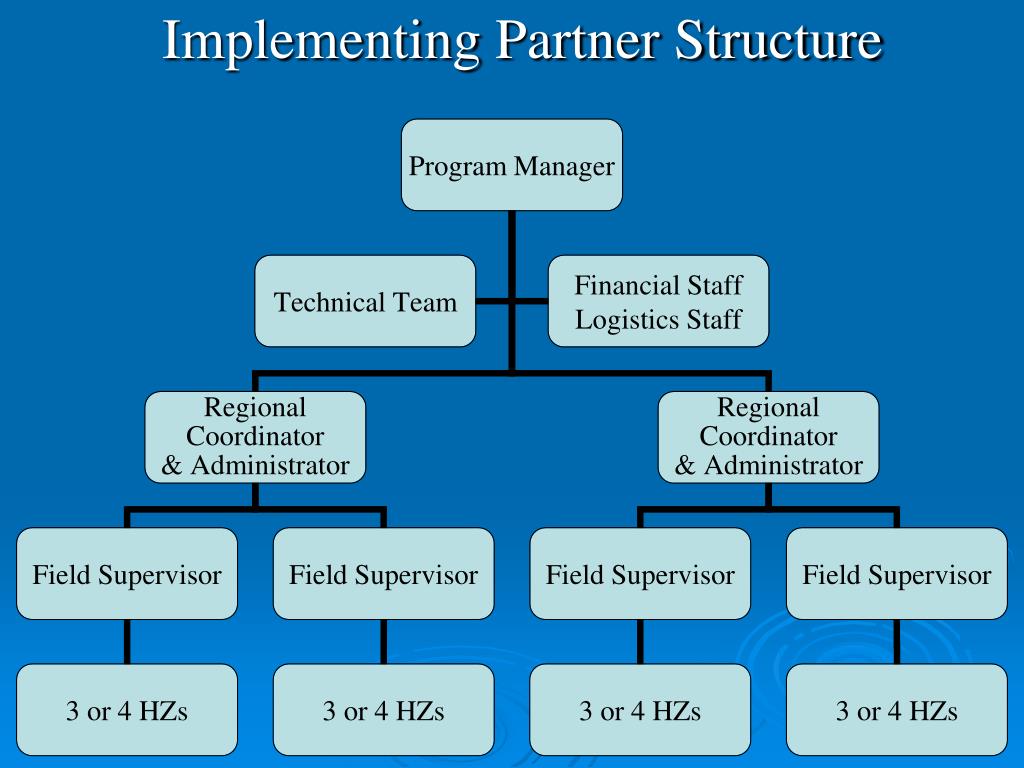 Implementing Partner Structure

Program Manager

Technical Team

Financial Staff
Logistics Staff

Regional Coordinator & Administrator

Regional Coordinator & Administrator

Field Supervisor

Field Supervisor

Field Supervisor

Field Supervisor

3 or 4 HZs

3 or 4 HZs

3 or 4 HZs

3 or 4 HZs